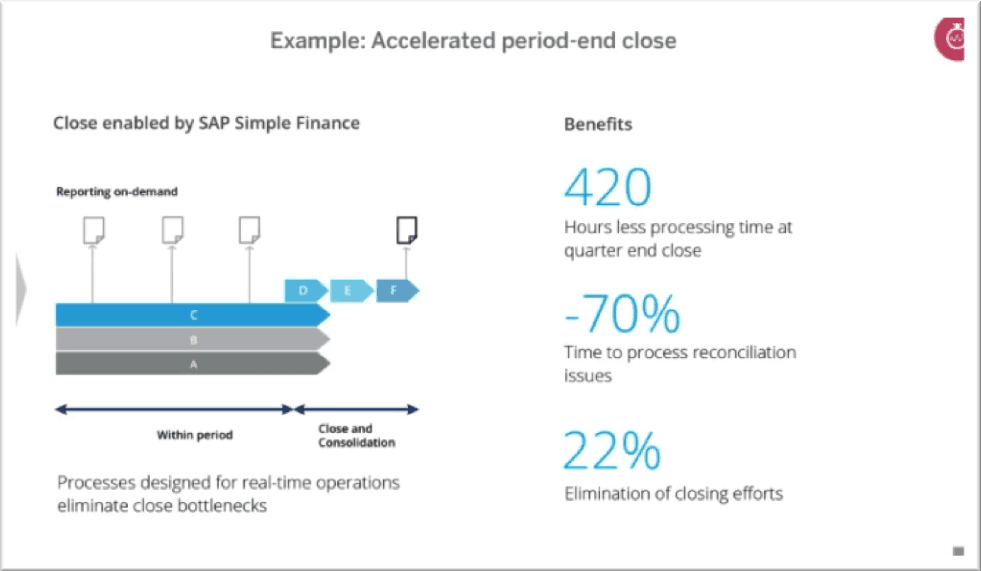 Example: Accelerated period-end close

Close enabled by SAP Simple Finance

Reporting on-demand

D E F

C

B

A

Within period

Close and Consolidation

Processes designed for real-time operations eliminate close bottlenecks

Benefits

420

Hours less processing time at quarter end close

-70%

Time to process reconciliation issues

22%

Elimination of closing efforts